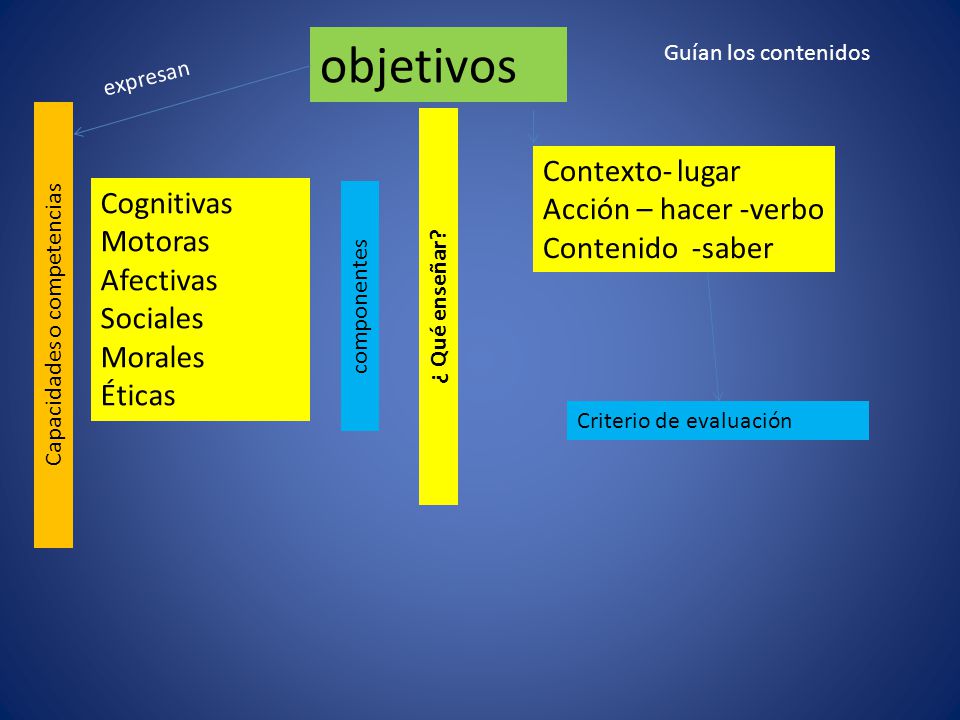 objetivos

Guían los contenidos

expresan

Capacidades o competencias

Cognitivas
Motoras
Afectivas
Sociales
Morales
Éticas

componentes

¿ Qué enseñar?

Contexto- lugar
Acción – hacer -verbo
Contenido -saber

Criterio de evaluación